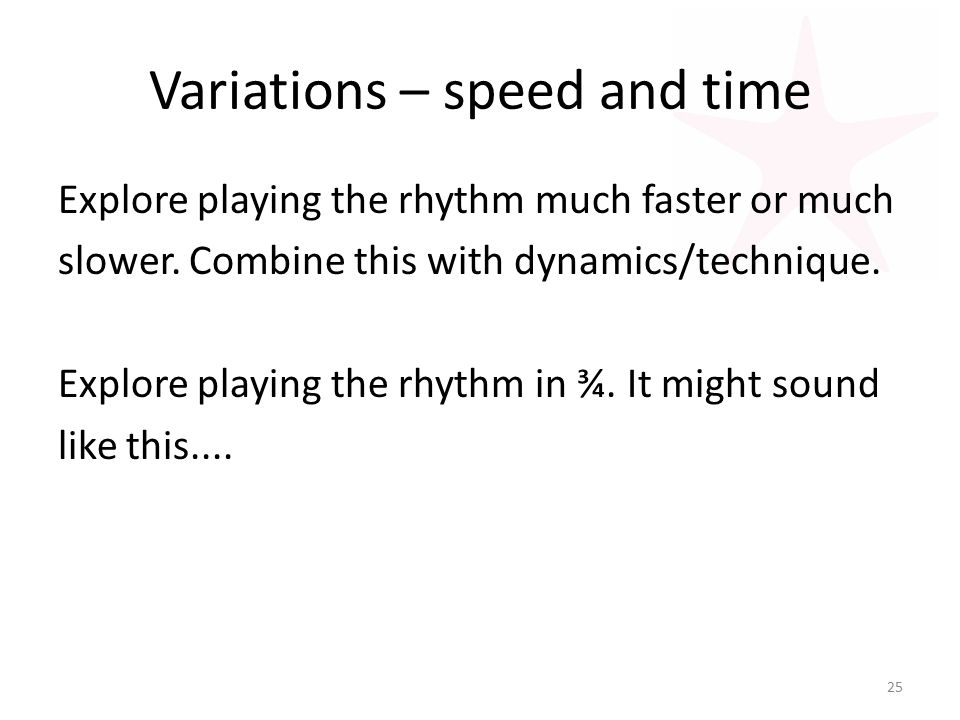 Variations – speed and time

Explore playing the rhythm much faster or much slower. Combine this with dynamics/technique.

Explore playing the rhythm in ¾. It might sound like this....

25